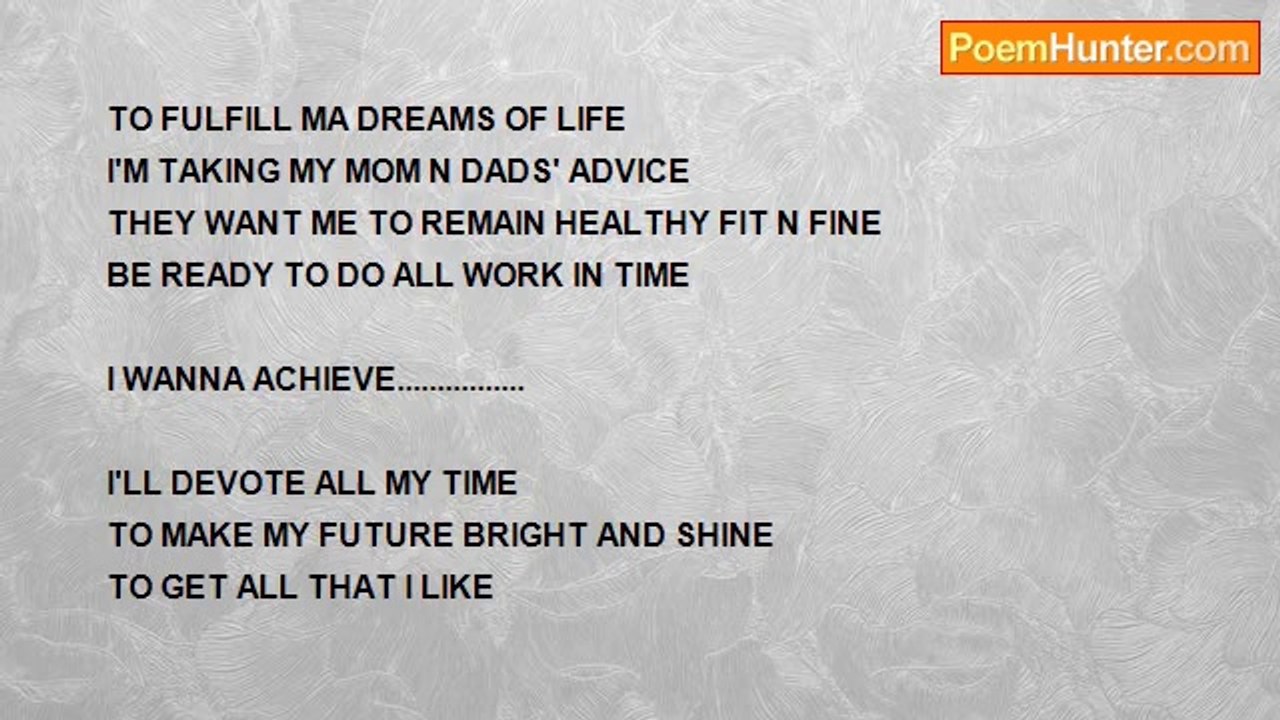 PoemHunter.com

TO FULFILL MA DREAMS OF LIFE
I'M TAKING MY MOM N DADS' ADVICE
THEY WANT ME TO REMAIN HEALTHY FIT N FINE
BE READY TO DO ALL WORK IN TIME

I WANNA ACHIEVE................

I'LL DEVOTE ALL MY TIME
TO MAKE MY FUTURE BRIGHT AND SHINE
TO GET ALL THAT I LIKE